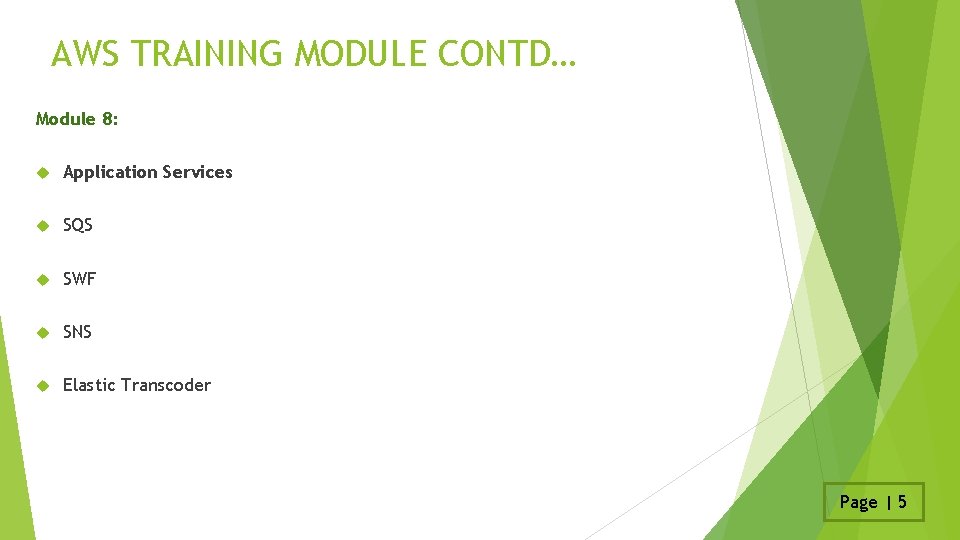 AWS TRAINING MODULE CONTD…

Module 8:

Application Services

SQS

SWF

SNS

Elastic Transcoder

Page | 5